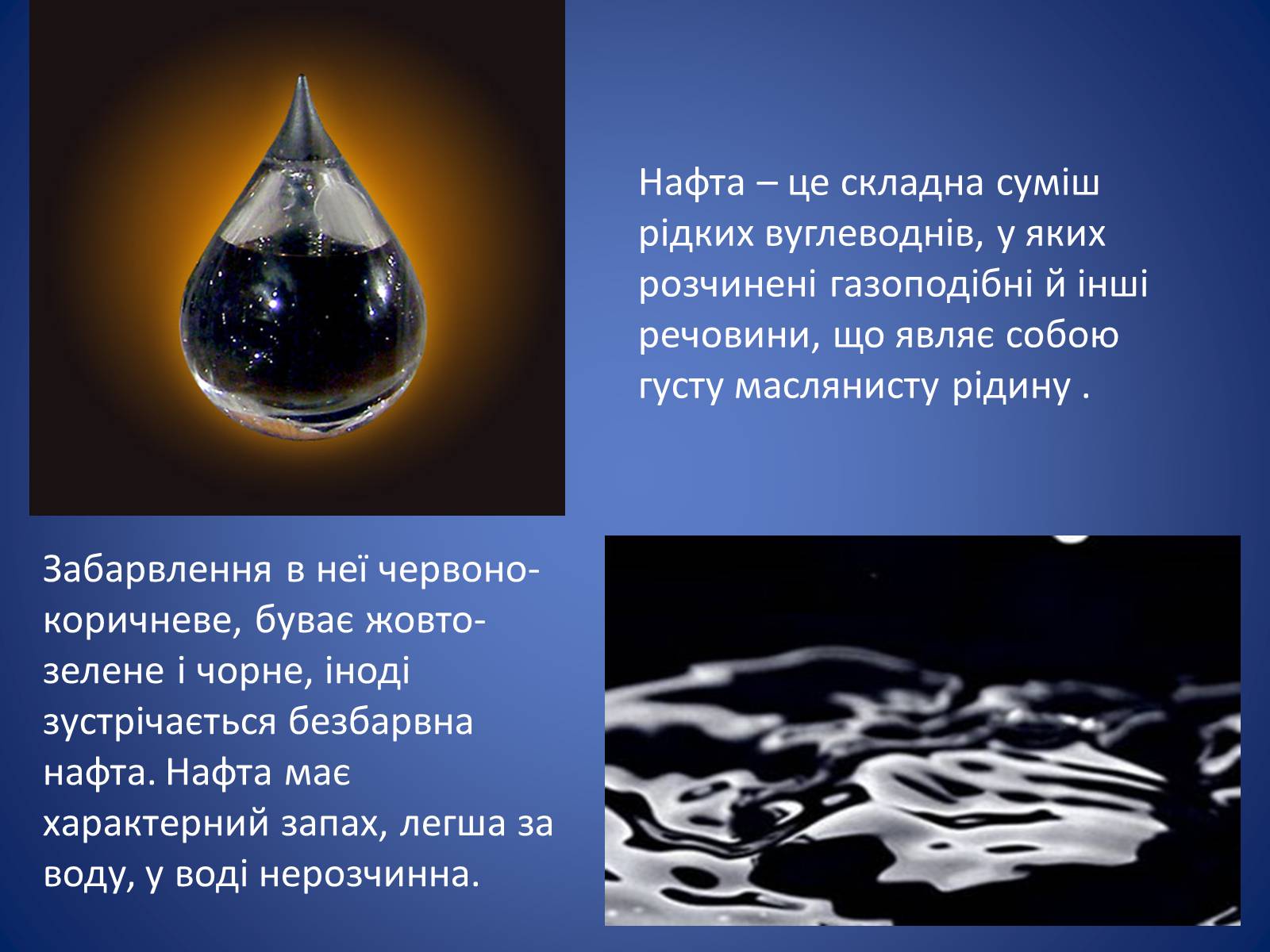 Нафта – це складна суміш рідких вуглеводнів, у яких розчинені газоподібні й інші речовини, що являє собою густу маслянисту рідину .

Забарвлення в неї червоно-коричневе, буває жовто-зелене і чорне, іноді зустрічається безбарвна нафта. Нафта має характерний запах, легша за воду, у воді нерозчинна.